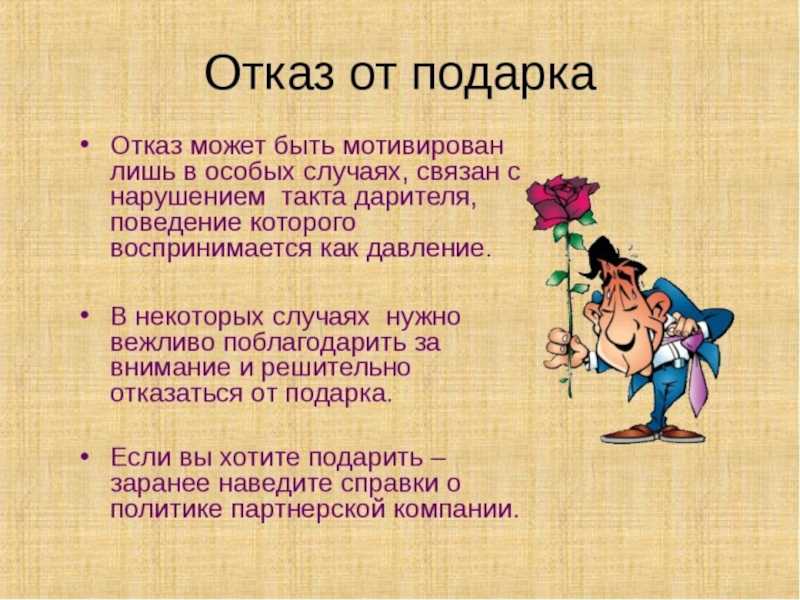 Отказ от подарка

• Отказ может быть мотивирован лишь в особых случаях, связан с нарушением такта дарителя, поведение которого воспринимается как давление.

• В некоторых случаях нужно вежливо поблагодарить за внимание и решительно отказаться от подарка.

• Если вы хотите подарить – заранее наведите справки о политике партнерской компании.